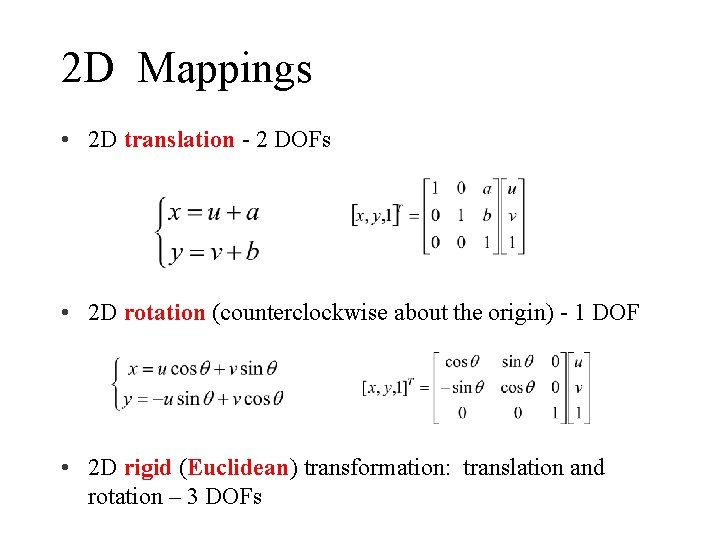 2D Mappings

• 2D translation - 2 DOFs

$\begin{cases} x = u + a \\ y = v + b \end{cases}$

$[x, y, 1]^T = \begin{bmatrix} 1 & 0 & a \\ 0 & 1 & b \\ 0 & 0 & 1 \end{bmatrix} \begin{bmatrix} u \\ v \\ 1 \end{bmatrix}$

• 2D rotation (counterclockwise about the origin) - 1 DOF

$\begin{cases} x = u\cos\theta + v\sin\theta \\ y = -u\sin\theta + v\cos\theta \end{cases}$

$[x, y, 1]^T = \begin{bmatrix} \cos\theta & \sin\theta & 0 \\ -\sin\theta & \cos\theta & 0 \\ 0 & 0 & 1 \end{bmatrix} \begin{bmatrix} u \\ v \\ 1 \end{bmatrix}$

• 2D rigid (Euclidean) transformation: translation and rotation – 3 DOFs